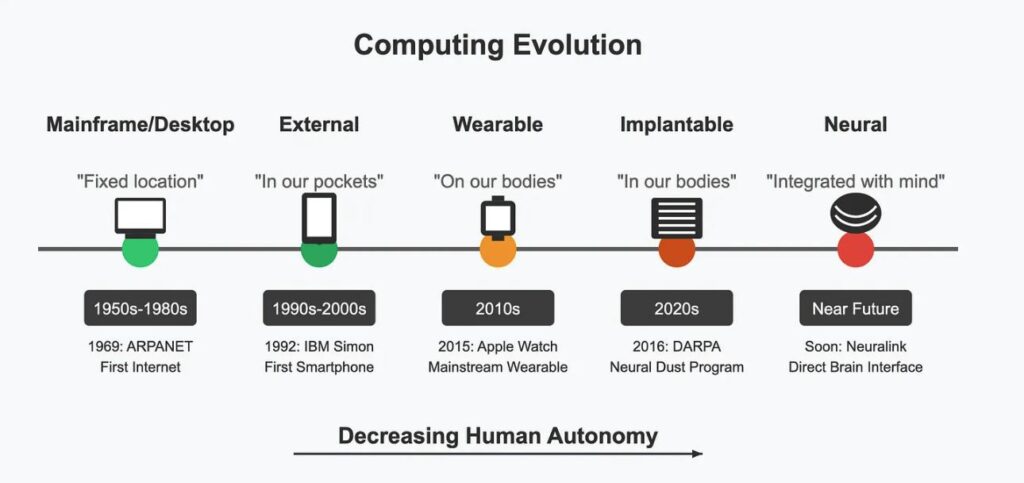 Computing Evolution

Mainframe/Desktop
"Fixed location"
1950s-1980s
1969: ARPANET
First Internet

External
"In our pockets"
1990s-2000s
1992: IBM Simon
First Smartphone

Wearable
"On our bodies"
2010s
2015: Apple Watch
Mainstream Wearable

Implantable
"In our bodies"
2020s
2016: DARPA
Neural Dust Program

Neural
"Integrated with mind"
Near Future
Soon: Neuralink
Direct Brain Interface

Decreasing Human Autonomy